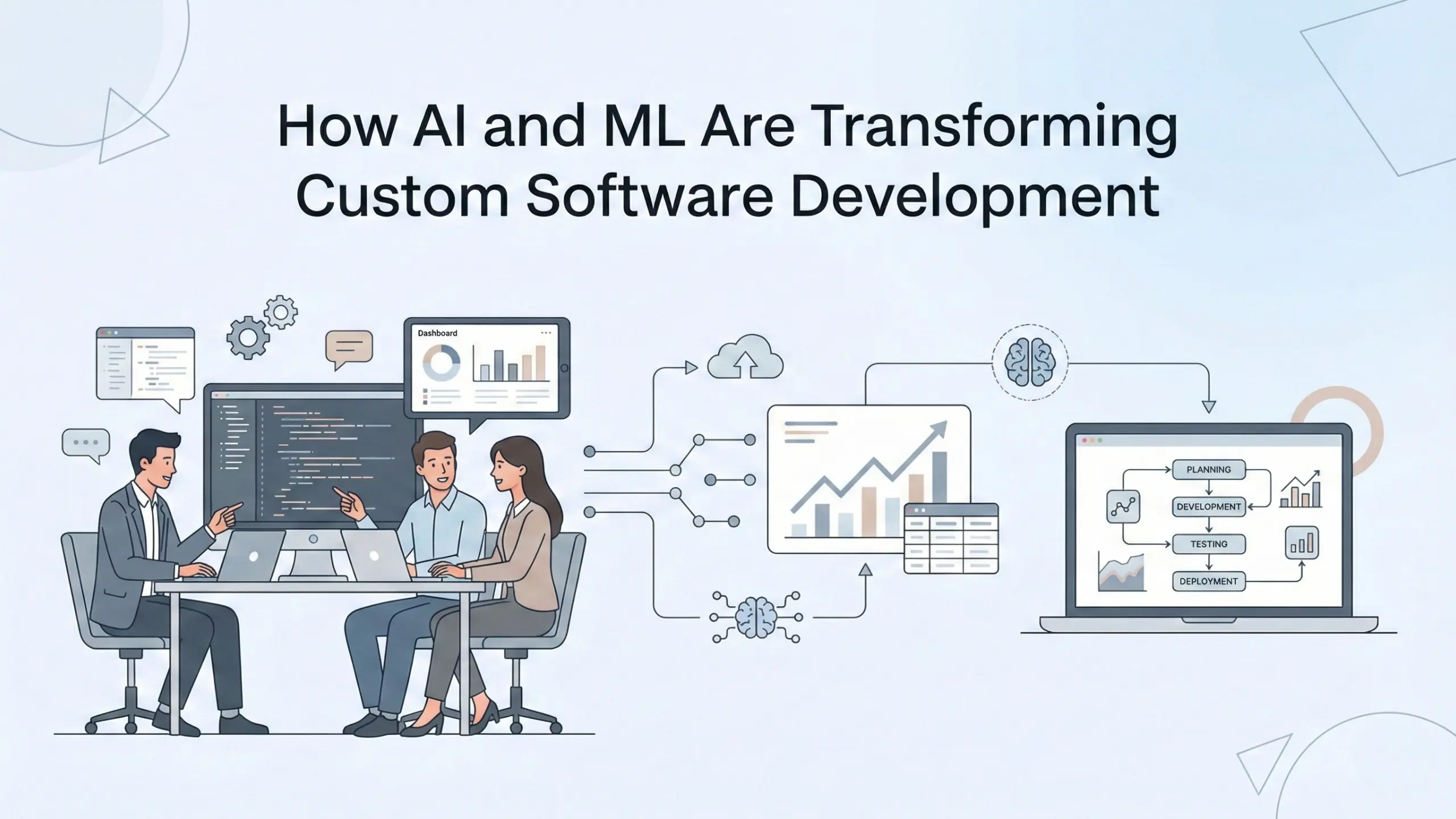 How AI and ML Are Transforming Custom Software Development

Dashboard

PLANNING
DEVELOPMENT
TESTING
DEPLOYMENT